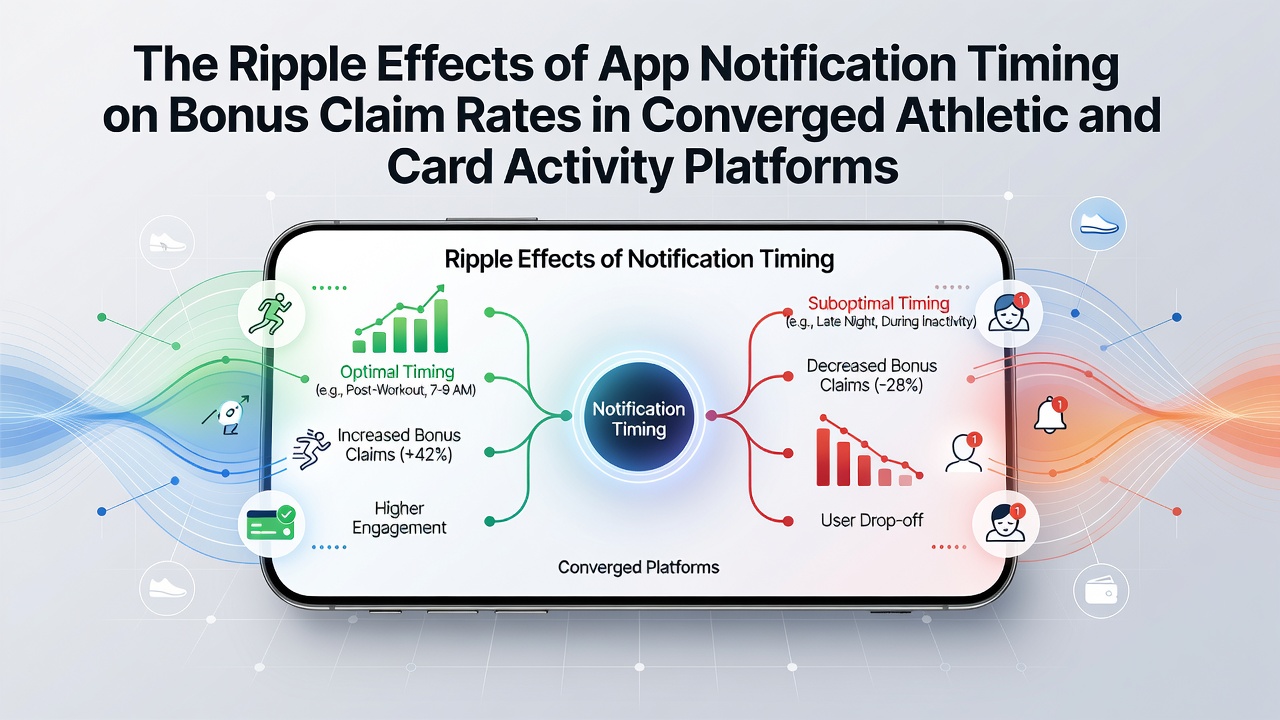 The Ripple Effects of App Notification Timing on Bonus Claim Rates in Converged Athletic and Card Activity Platforms

Ripple Effects of Notification Timing

Optimal Timing
(e.g., Post-Workout, 7-9 AM)

Increased Bonus Claims (+42%)

Higher Engagement

Notification Timing

Suboptimal Timing
(e.g., Late Night, During Inactivity)

Decreased Bonus Claims (-28%)

User Drop-off

Converged Platforms

1

1

1

1